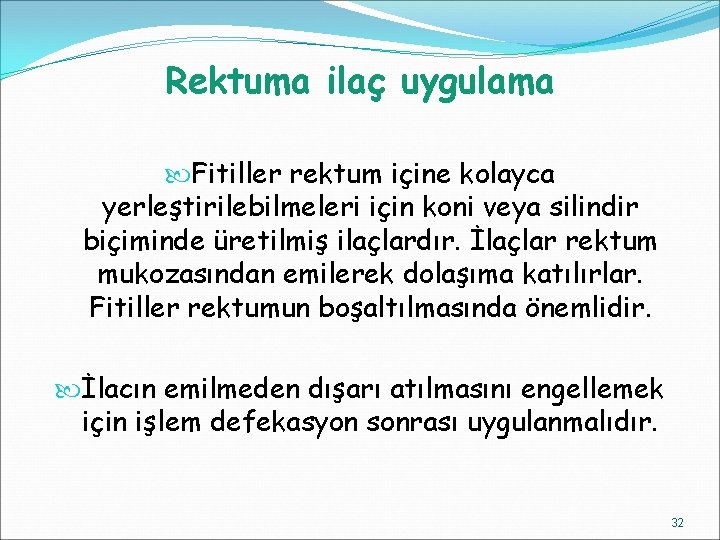 Rektuma ilaç uygulama

Fitiller rektum içine kolayca yerleştirilebilmeleri için koni veya silindir biçiminde üretilmiş ilaçlardır. İlaçlar rektum mukozasından emilerek dolaşıma katılırlar. Fitiller rektumun boşaltılmasında önemlidir.

İlacın emilmeden dışarı atılmasını engellemek için işlem defekasyon sonrası uygulanmalıdır.

32